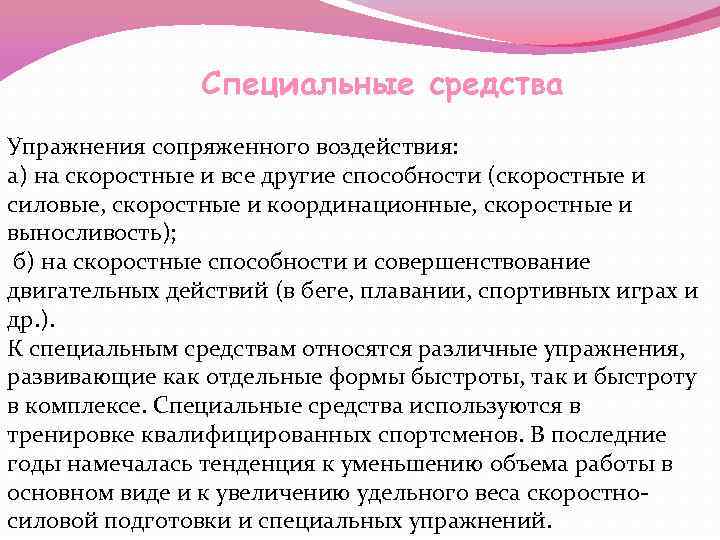 Специальные средства

Упражнения сопряженного воздействия:
а) на скоростные и все другие способности (скоростные и силовые, скоростные и координационные, скоростные и выносливость);
б) на скоростные способности и совершенствование двигательных действий (в беге, плавании, спортивных играх и др.).
К специальным средствам относятся различные упражнения, развивающие как отдельные формы быстроты, так и быстроту в комплексе. Специальные средства используются в тренировке квалифицированных спортсменов. В последние годы намечалась тенденция к уменьшению объема работы в основном виде и к увеличению удельного веса скоростно-силовой подготовки и специальных упражнений.